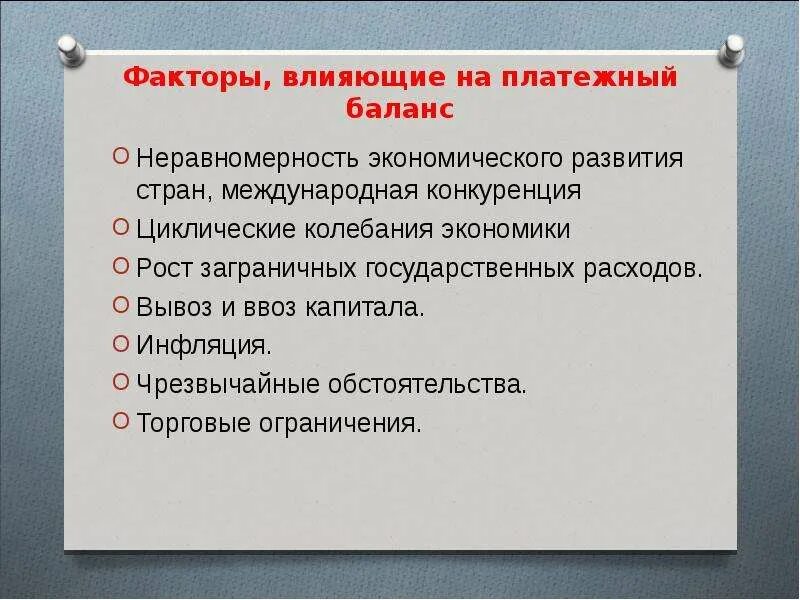 Факторы, влияющие на платежный баланс

Неравномерность экономического развития стран, международная конкуренция
Циклические колебания экономики
Рост заграничных государственных расходов.
Вывоз и ввоз капитала.
Инфляция.
Чрезвычайные обстоятельства.
Торговые ограничения.